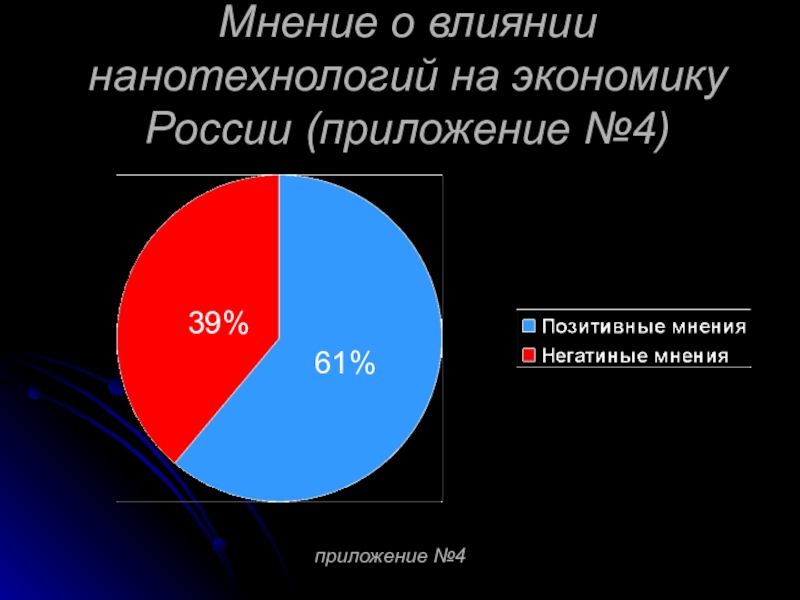 Мнение о влиянии нанотехнологий на экономику России (приложение №4)

39%

61%

Позитивные мнения
Негатиные мнения

приложение №4